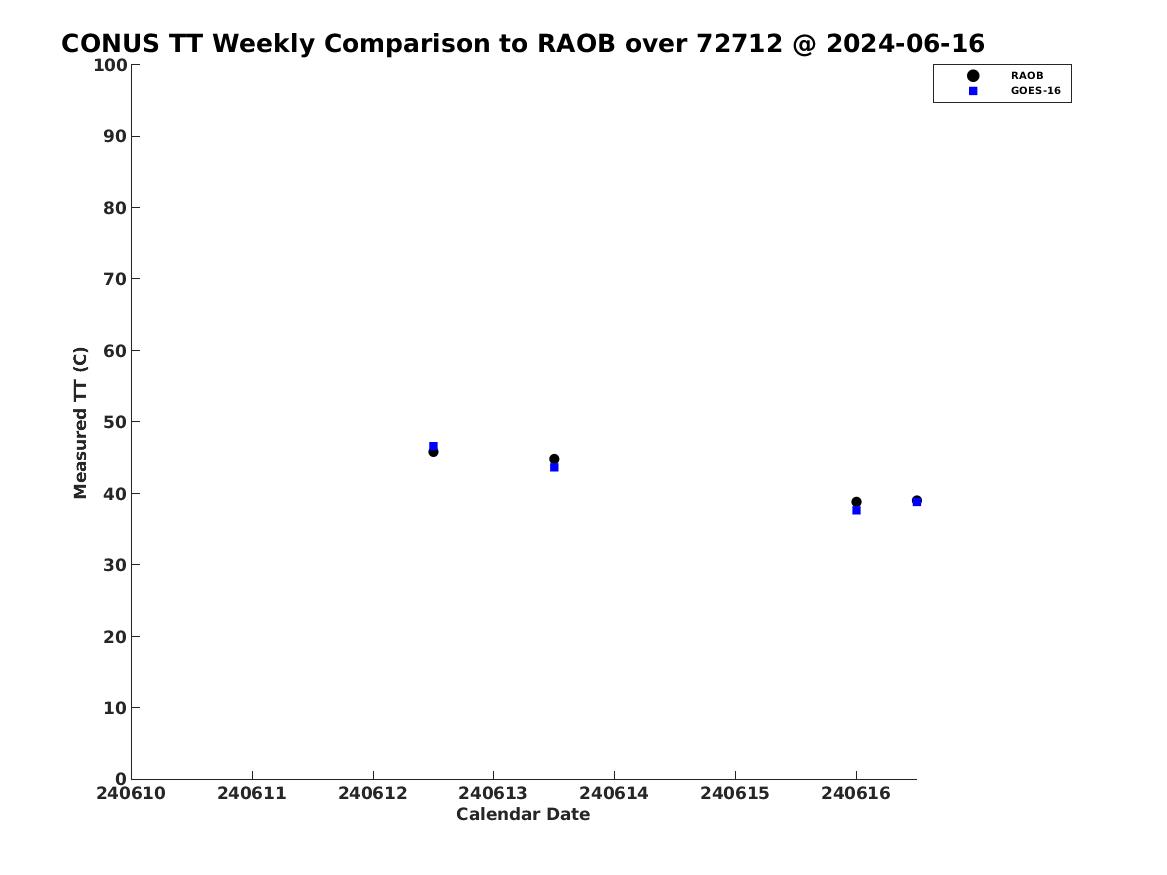 CONUS TT Weekly Comparison to RAOB over 72712 @ 2024-06-16

RAOB
GOES-16

Measured TT (C)

100
90
80
70
60
50
40
30
20
10
0

240610 240611 240612 240613 240614 240615 240616

Calendar Date